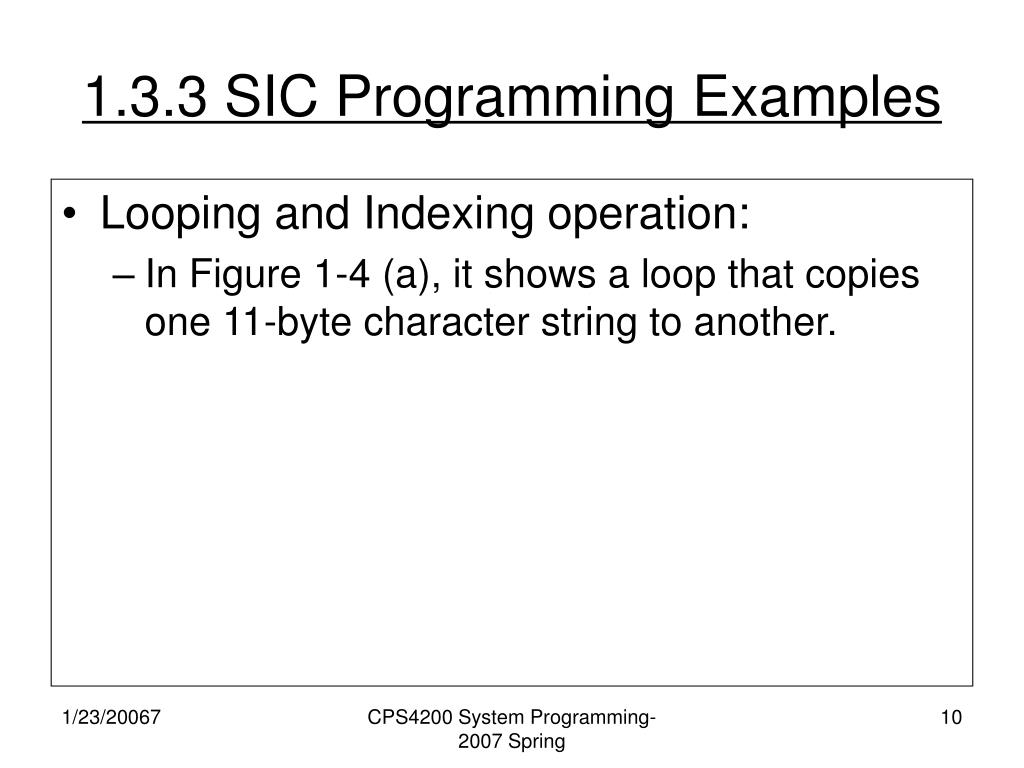 1.3.3 SIC Programming Examples

• Looping and Indexing operation:

– In Figure 1-4 (a), it shows a loop that copies one 11-byte character string to another.

1/23/20067

CPS4200 System Programming-2007 Spring

10